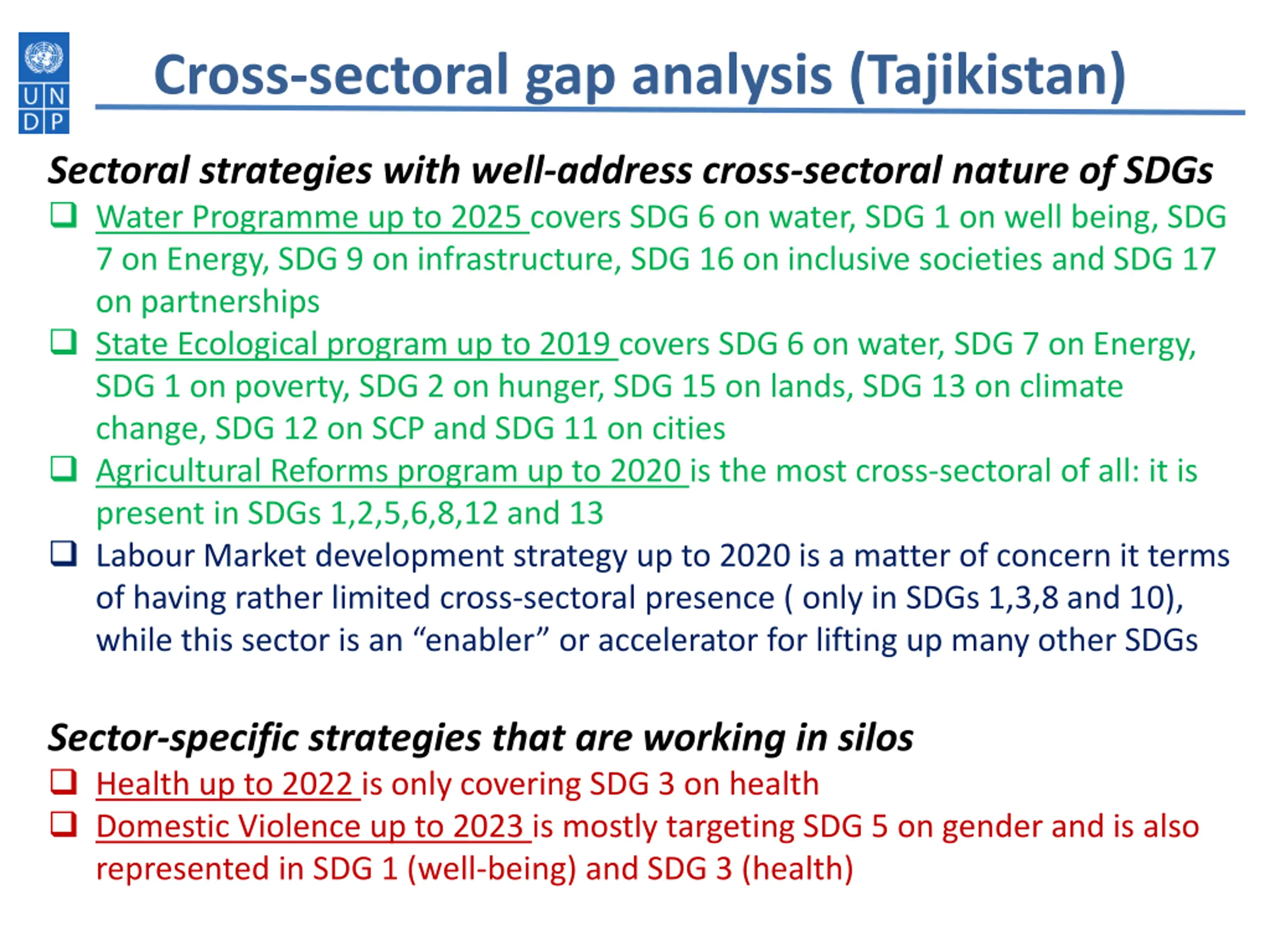 U N
D P

Cross-sectoral gap analysis (Tajikistan)

Sectoral strategies with well-address cross-sectoral nature of SDGs

❑ Water Programme up to 2025 covers SDG 6 on water, SDG 1 on well being, SDG 7 on Energy, SDG 9 on infrastructure, SDG 16 on inclusive societies and SDG 17 on partnerships

❑ State Ecological program up to 2019 covers SDG 6 on water, SDG 7 on Energy, SDG 1 on poverty, SDG 2 on hunger, SDG 15 on lands, SDG 13 on climate change, SDG 12 on SCP and SDG 11 on cities

❑ Agricultural Reforms program up to 2020 is the most cross-sectoral of all: it is present in SDGs 1,2,5,6,8,12 and 13

❑ Labour Market development strategy up to 2020 is a matter of concern it terms of having rather limited cross-sectoral presence ( only in SDGs 1,3,8 and 10), while this sector is an “enabler” or accelerator for lifting up many other SDGs

Sector-specific strategies that are working in silos

❑ Health up to 2022 is only covering SDG 3 on health

❑ Domestic Violence up to 2023 is mostly targeting SDG 5 on gender and is also represented in SDG 1 (well-being) and SDG 3 (health)